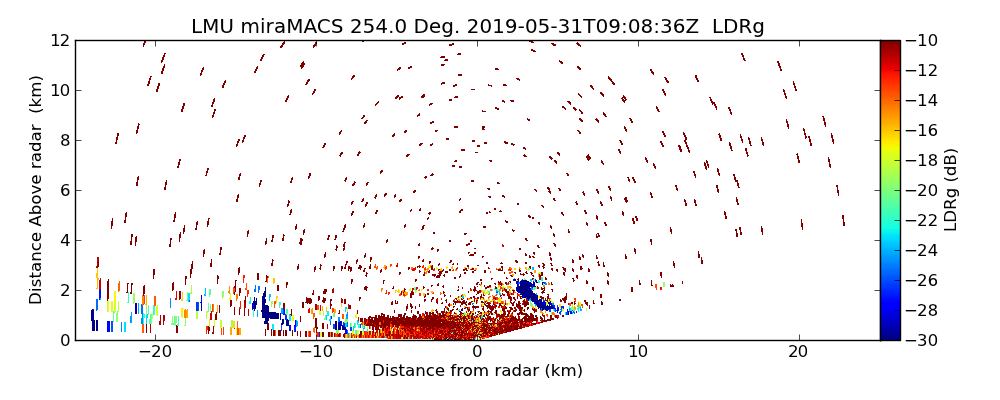 LMU miraMACS 254.0 Deg. 2019-05-31T09:08:36Z LDRg

Distance Above radar (km)
12
10
8
6
4
2
0

−20
−10
0
10
20
Distance from radar (km)

−10
−12
−14
−16
−18
−20
−22
−24
−26
−28
−30
LDRg (dB)